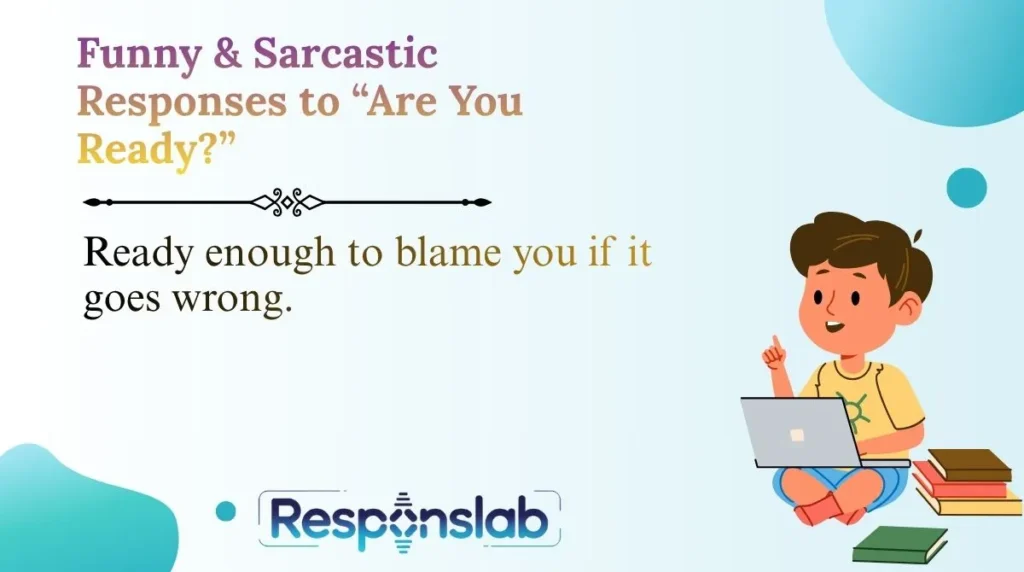 Funny & Sarcastic Responses to "Are You Ready?"

Ready enough to blame you if it goes wrong.

Responslab